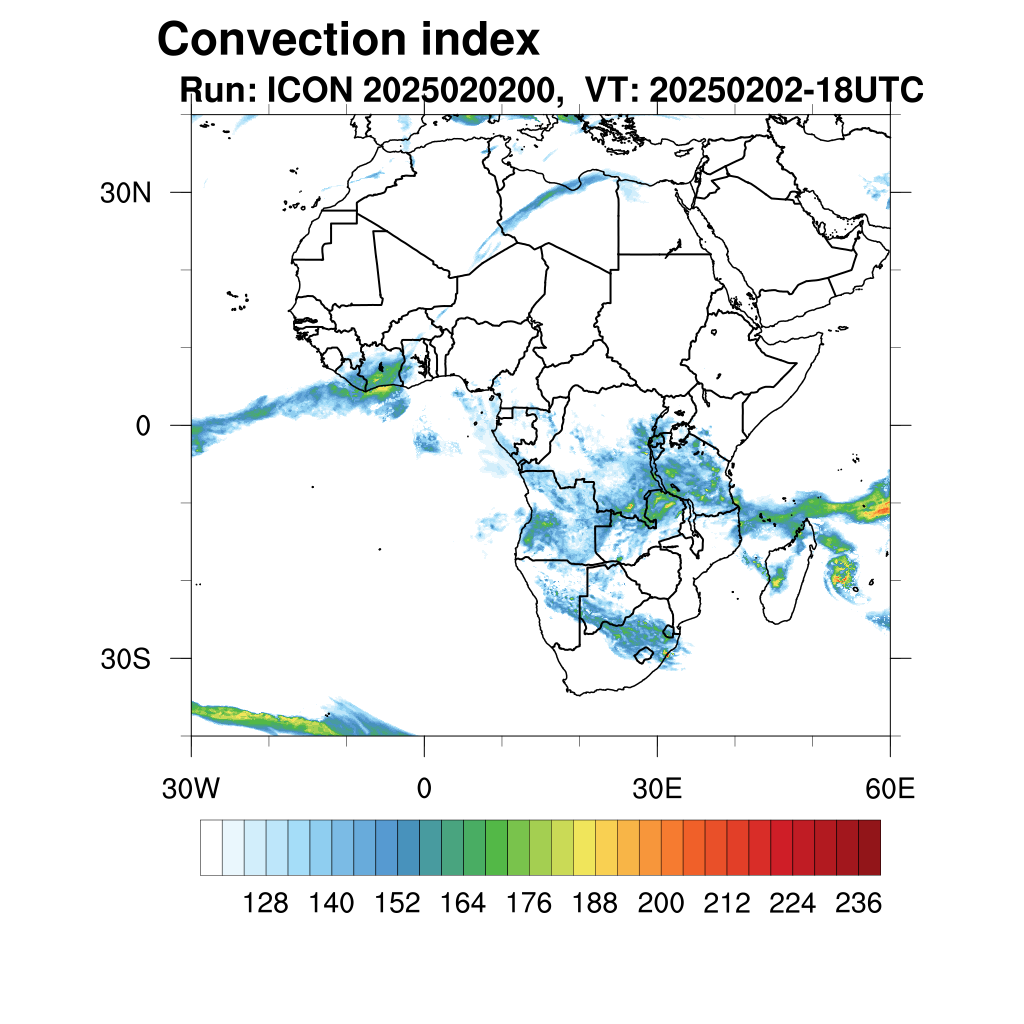 Convection index

Run: ICON 2025020200, VT: 20250202-18UTC

30N
0
30S

30W
0
30E
60E

128 140 152 164 176 188 200 212 224 236